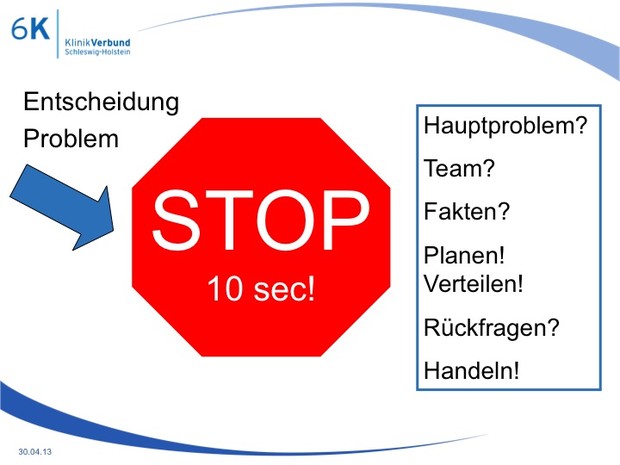 6K
KlinikVerbund
Schleswig-Holstein

Entscheidung
Problem

STOP
10 sec!

Hauptproblem?
Team?
Fakten?
Planen!
Verteilen!
Rückfragen?
Handeln!

30.04.13